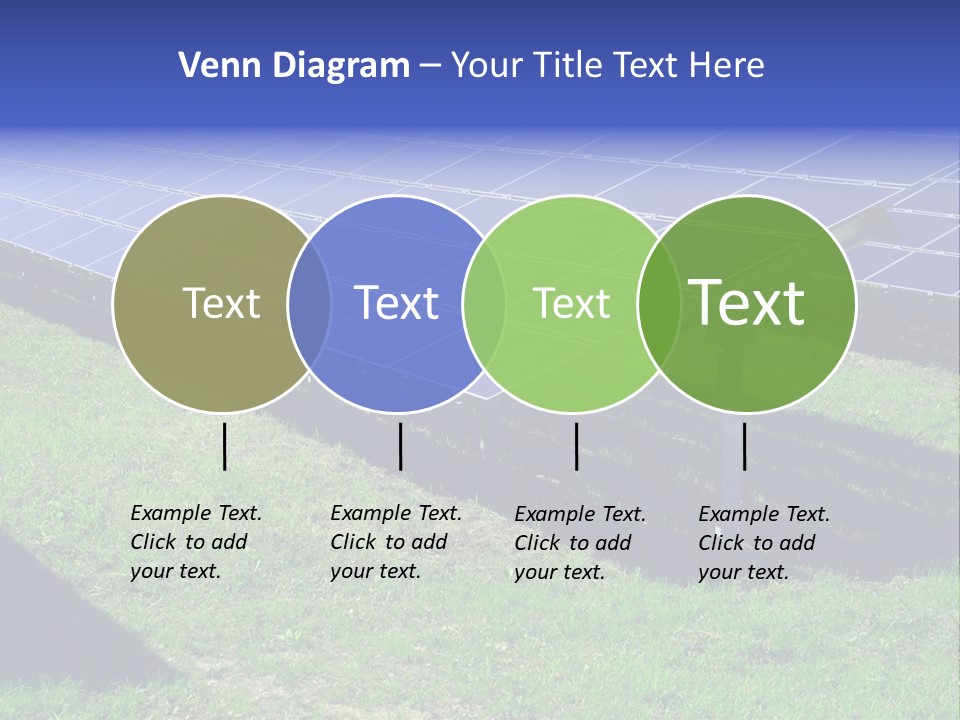 Venn Diagram – Your Title Text Here

Text

Text

Text

Text

Example Text. Click to add your text.

Example Text. Click to add your text.

Example Text. Click to add your text.

Example Text. Click to add your text.